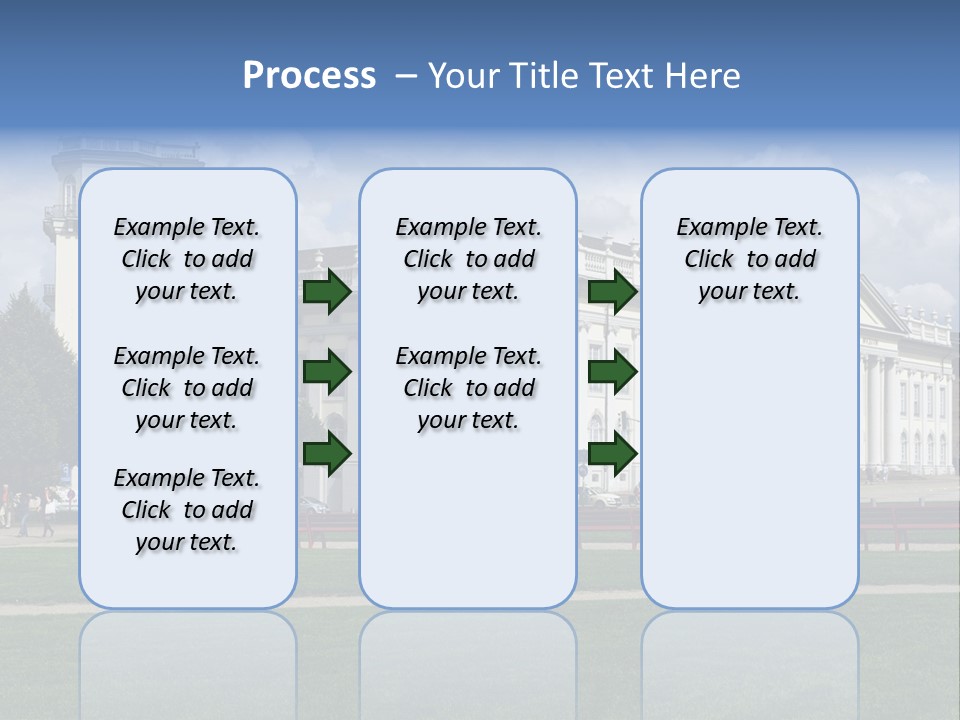 Process – Your Title Text Here

Example Text. Click to add your text.

Example Text. Click to add your text.

Example Text. Click to add your text.

Example Text. Click to add your text.

Example Text. Click to add your text.

Example Text. Click to add your text.